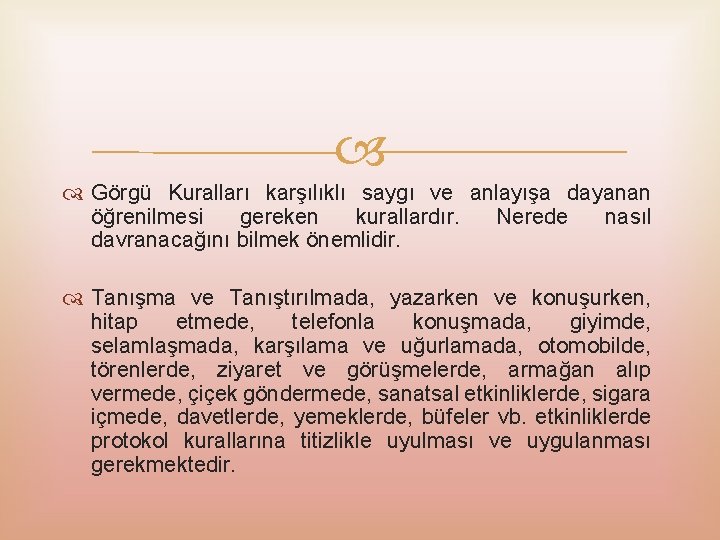 Görgü Kuralları karşılıklı saygı ve anlayışa dayanan öğrenilmesi gereken kurallardır. Nerede nasıl davranacağını bilmek önemlidir.

Tanışma ve Tanıştırılmada, yazarken ve konuşurken, hitap etmede, telefonla konuşmada, giyimde, selamlaşmada, karşılama ve uğurlamada, otomobilde, törenlerde, ziyaret ve görüşmelerde, armağan alıp vermede, çiçek göndermede, sanatsal etkinliklerde, sigara içmede, davetlerde, yemeklerde, büfeler vb. etkinliklerde protokol kurallarına titizlikle uyulması ve uygulanması gerekmektedir.